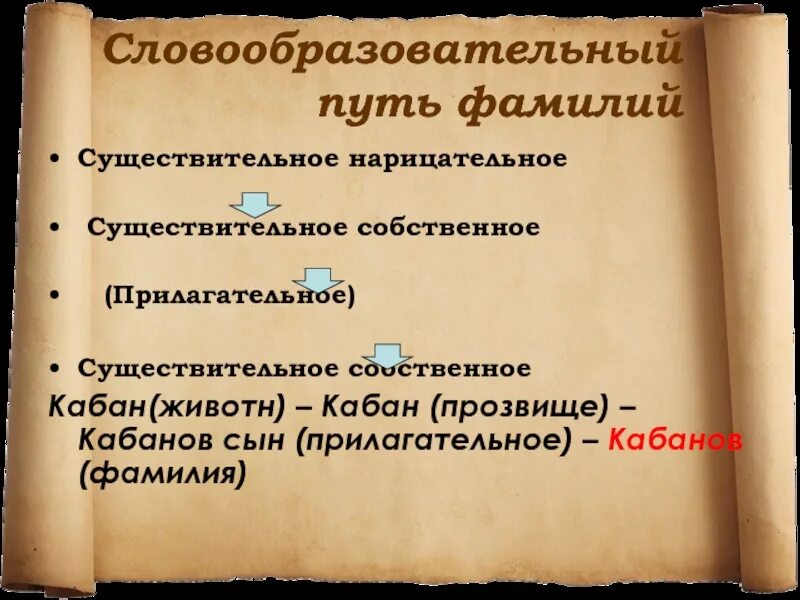 Словообразовательный путь фамилий

• Существительное нарицательное

• Существительное собственное

• (Прилагательное)

• Существительное собственное

Кабан(животн) – Кабан (прозвище) – Кабанов сын (прилагательное) – Кабанов (фамилия)